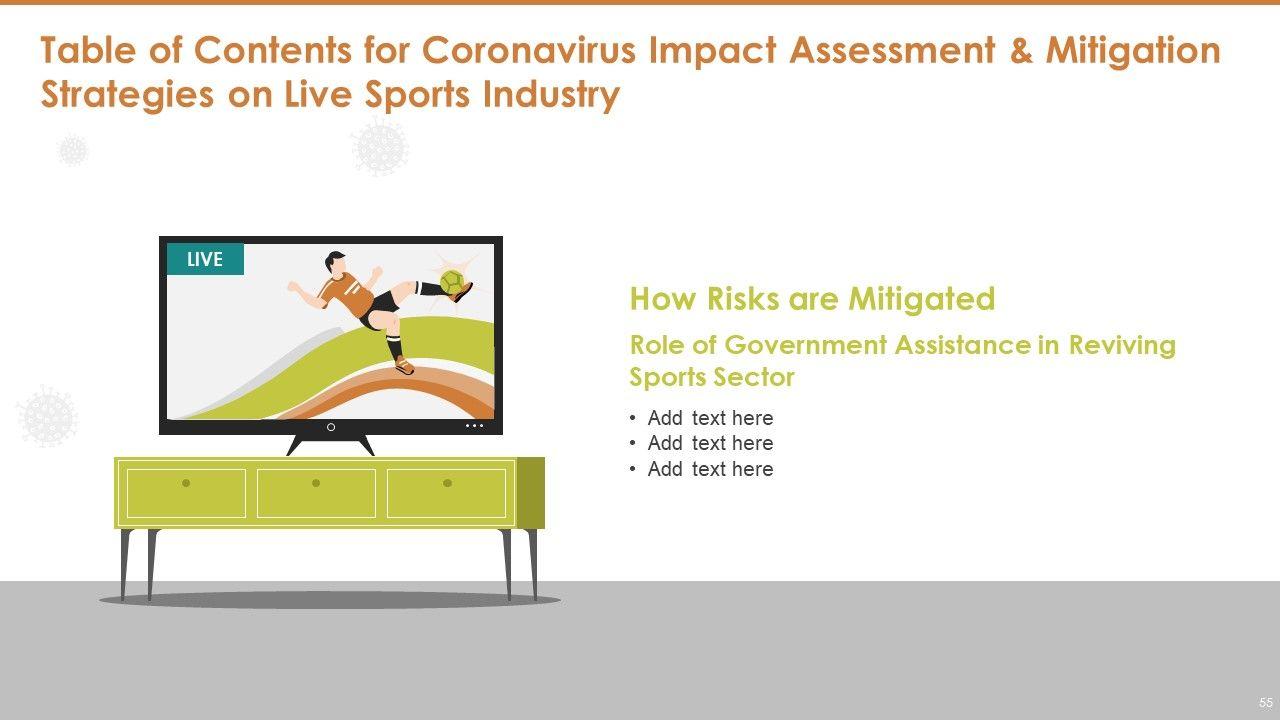 Table of Contents for Coronavirus Impact Assessment & Mitigation Strategies on Live Sports Industry

LIVE

How Risks are Mitigated

Role of Government Assistance in Reviving Sports Sector

• Add text here
• Add text here
• Add text here

55